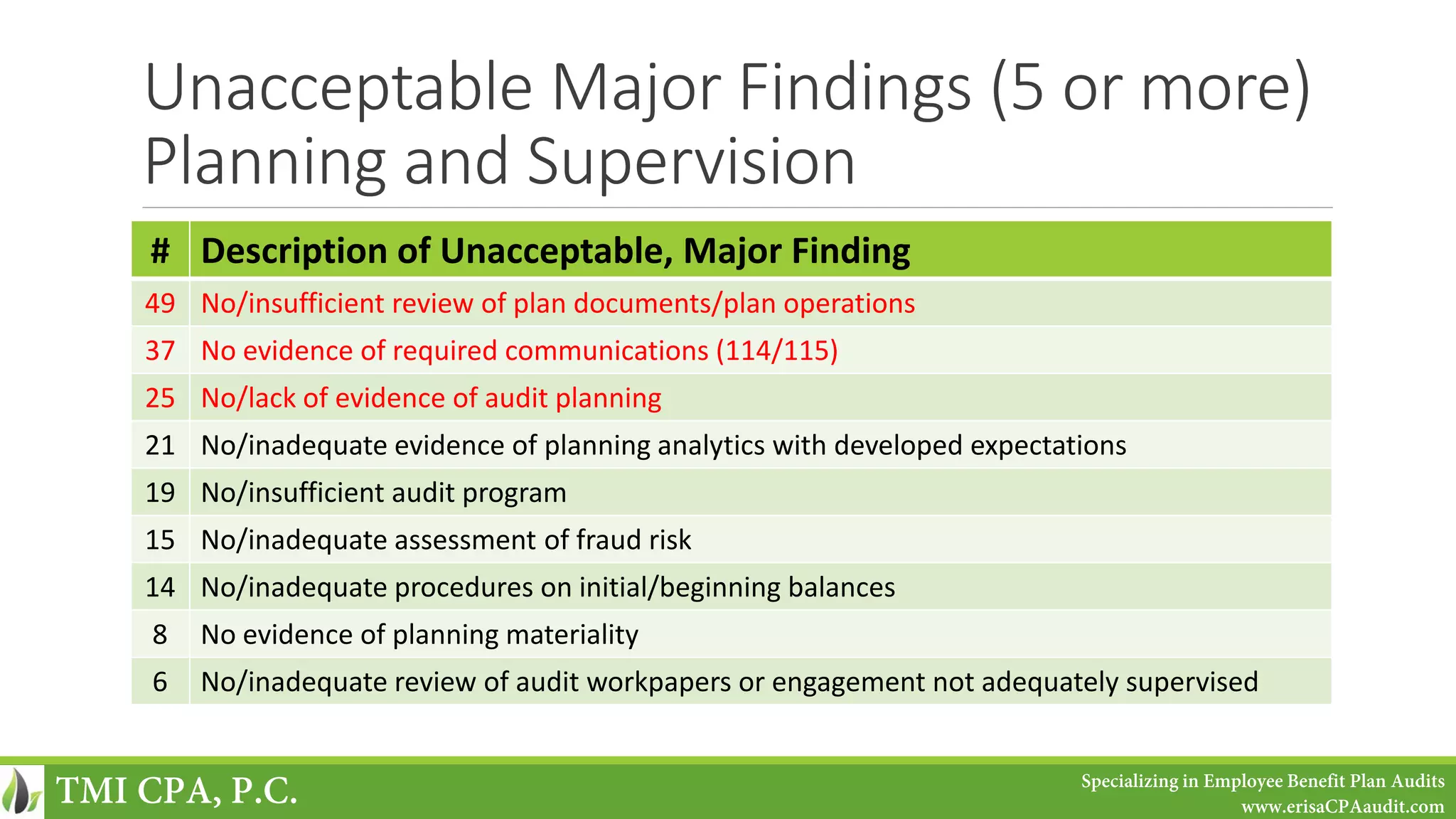 Unacceptable Major Findings (5 or more)
Planning and Supervision

| # | Description of Unacceptable, Major Finding |
|---|---|
| 49 | No/insufficient review of plan documents/plan operations |
| 37 | No evidence of required communications (114/115) |
| 25 | No/lack of evidence of audit planning |
| 21 | No/inadequate evidence of planning analytics with developed expectations |
| 19 | No/insufficient audit program |
| 15 | No/inadequate assessment of fraud risk |
| 14 | No/inadequate procedures on initial/beginning balances |
| 8 | No evidence of planning materiality |
| 6 | No/inadequate review of audit workpapers or engagement not adequately supervised |

TMI CPA, P.C.

Specializing in Employee Benefit Plan Audits
www.erisaCPAaudit.com